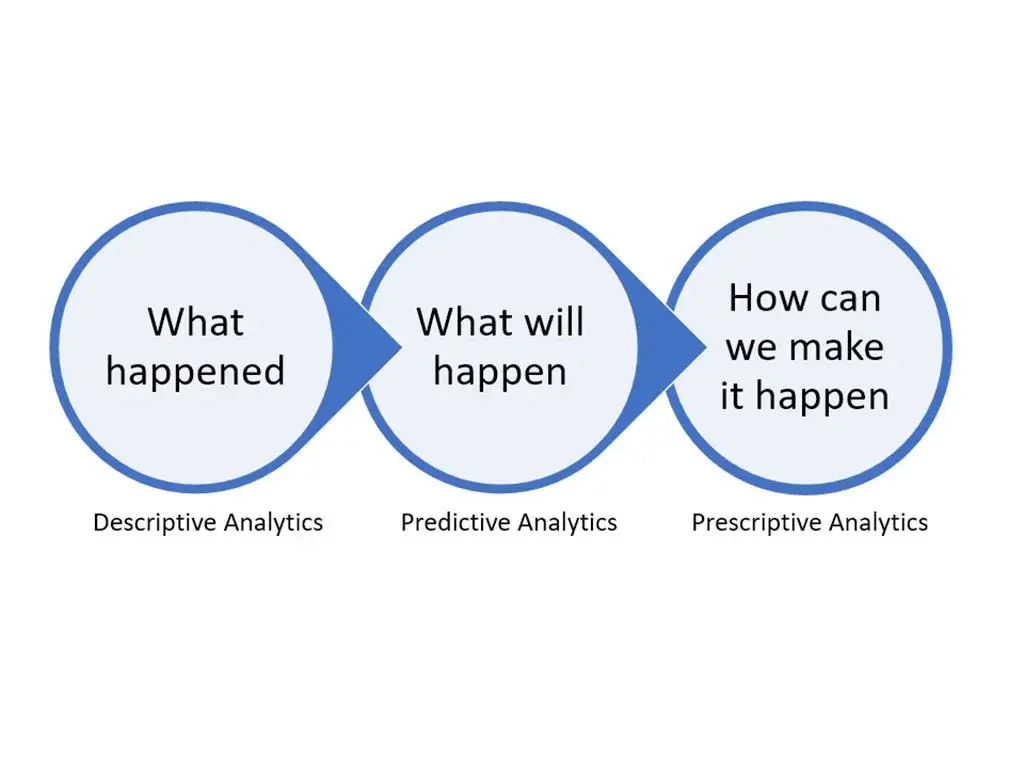 What happened

Descriptive Analytics

What will happen

Predictive Analytics

How can we make it happen

Prescriptive Analytics